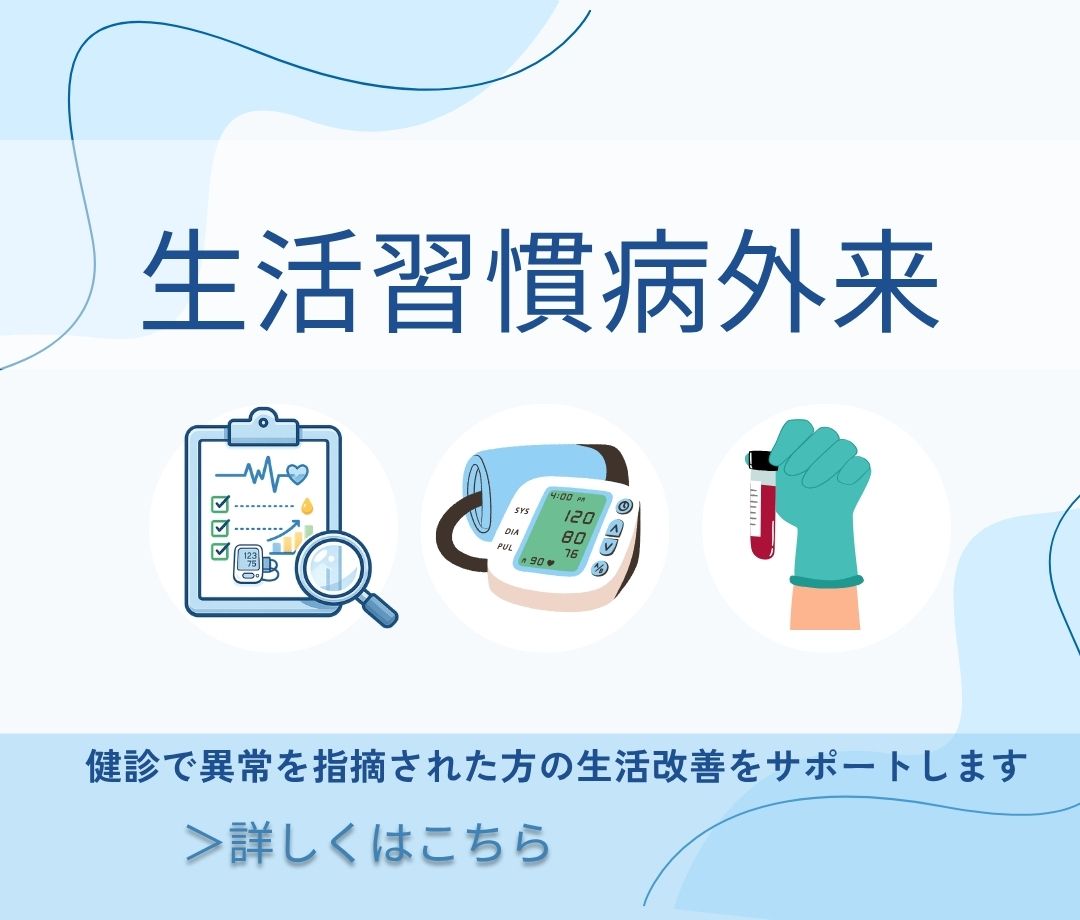 生活習慣病外来

123
75

4:00 PM
SYS 120
DIA 80
PUL 76
90

健診で異常を指摘された方の生活改善をサポートします

＞詳しくはこちら